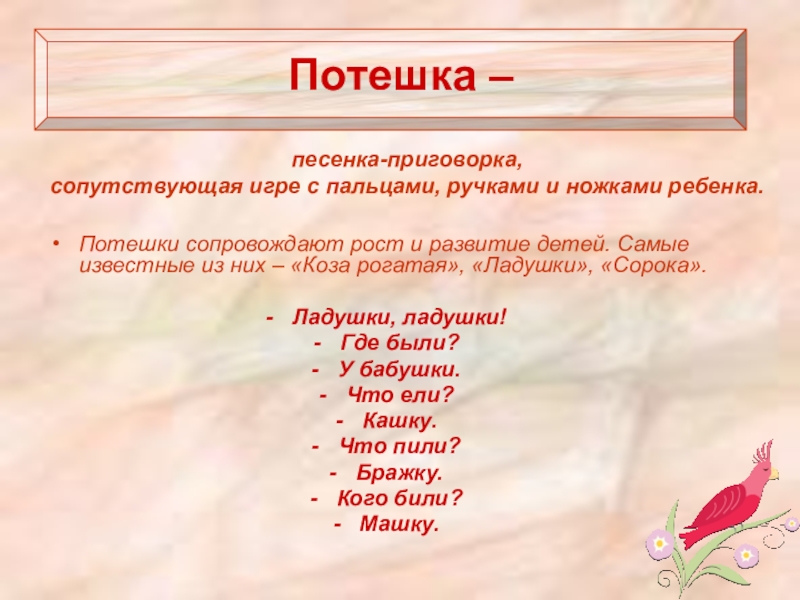 Потешка –

песенка-приговорка,
сопутствующая игре с пальцами, ручками и ножками ребенка.

• Потешки сопровождают рост и развитие детей. Самые известные из них – «Коза рогатая», «Ладушки», «Сорока».

- Ладушки, ладушки!
- Где были?
- У бабушки.
- Что ели?
- Кашку.
- Что пили?
- Бражку.
- Кого били?
- Машку.